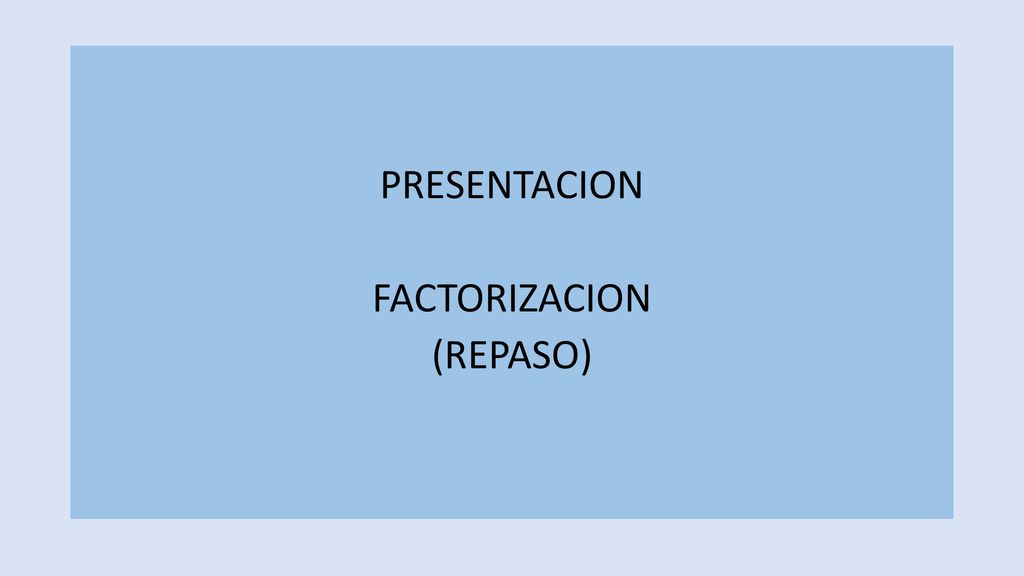 PRESENTACION

FACTORIZACION
(REPASO)